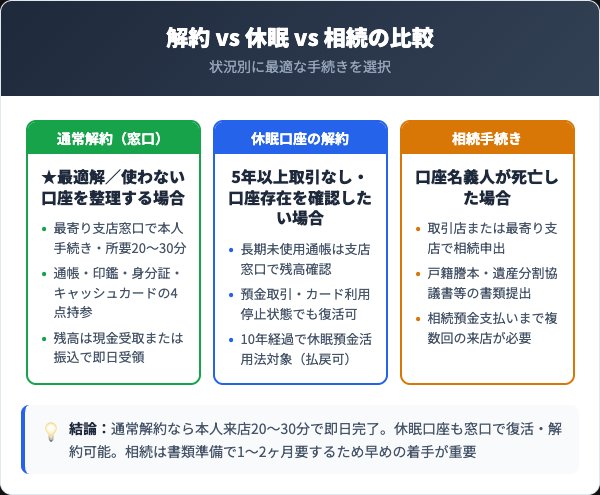 解約 vs 休眠 vs 相続の比較

状況別に最適な手続きを選択

通常解約（窓口）

★最適解／使わない口座を整理する場合

- 最寄り支店窓口で本人手続き・所要20〜30分
- 通帳・印鑑・身分証・キャッシュカードの4点持参
- 残高は現金受取または振込で即日受領

休眠口座の解約

5年以上取引なし・口座存在を確認したい場合

- 長期未使用通帳は支店窓口で残高確認
- 預金取引・カード利用停止状態でも復活可
- 10年経過で休眠預金活用法対象（払戻可）

相続手続き

口座名義人が死亡した場合

- 取引店または最寄り支店で相続申出
- 戸籍謄本・遺産分割協議書等の書類提出
- 相続預金支払いまで複数回の来店が必要

結論：通常解約なら本人来店20〜30分で即日完了。休眠口座も窓口で復活・解約可能。相続は書類準備で1〜2ヶ月要するため早めの着手が重要